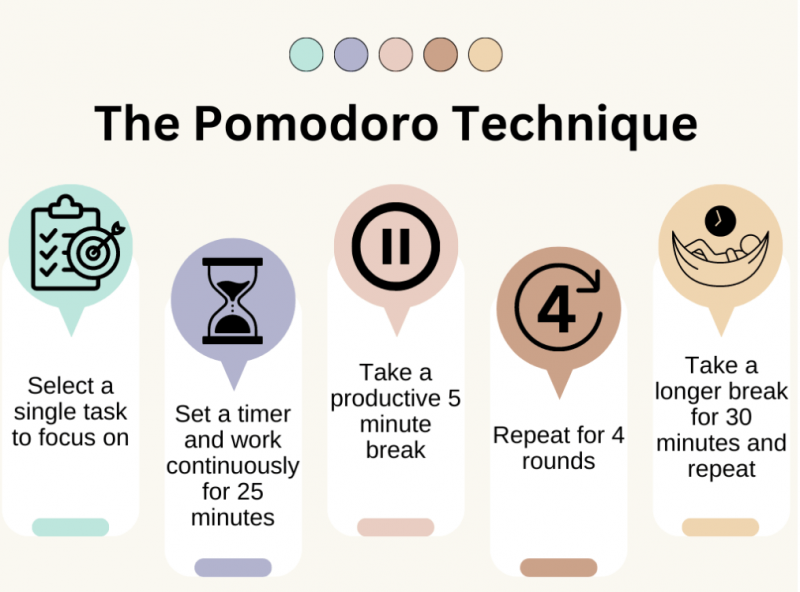 The Pomodoro Technique

Select a single task to focus on

Set a timer and work continuously for 25 minutes

Take a productive 5 minute break

4

Repeat for 4 rounds

Take a longer break for 30 minutes and repeat